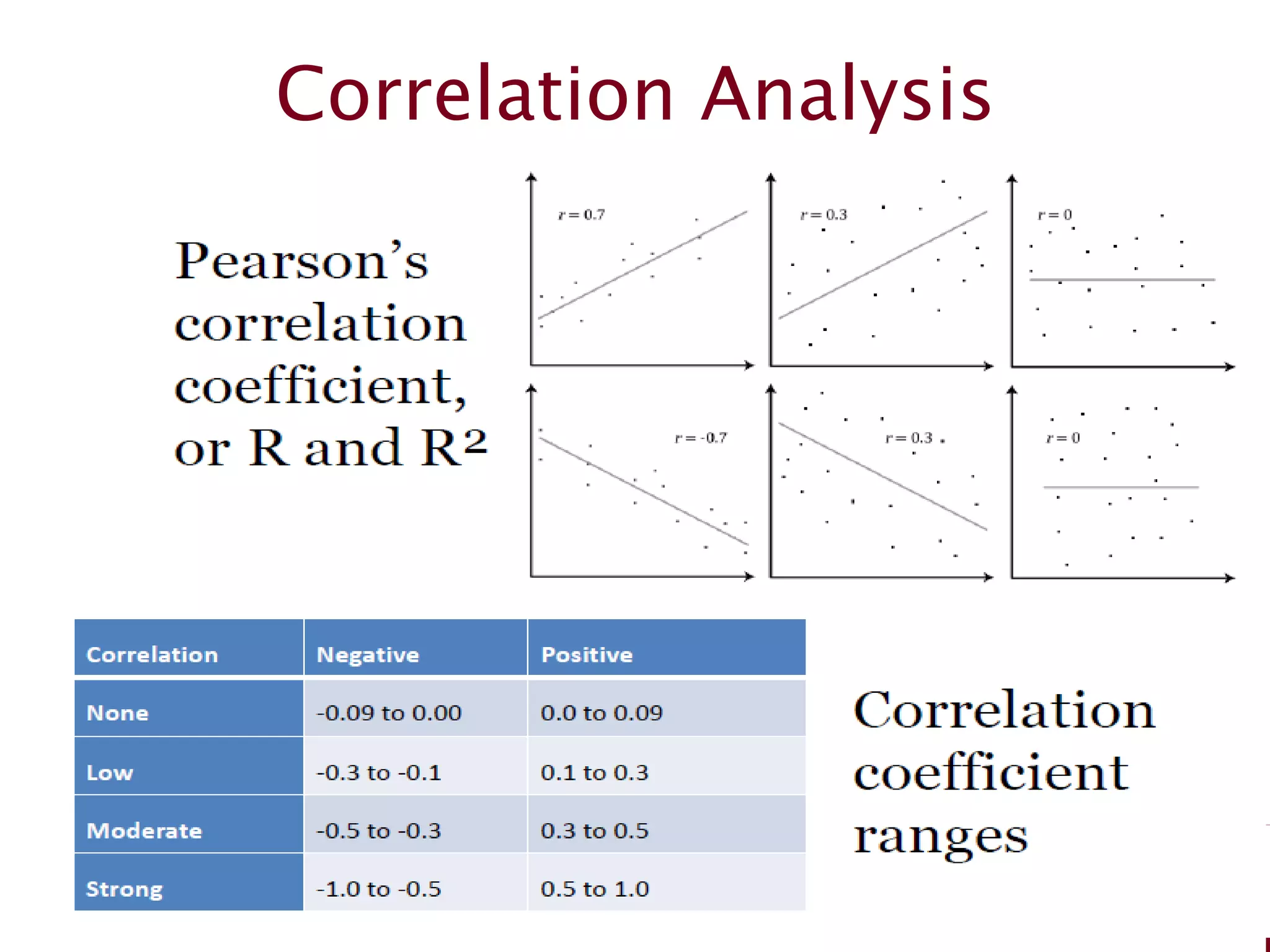 Correlation Analysis

Pearson's correlation coefficient, or R and R²

$r = 0.7$

$r = 0.3$

$r = 0$

$r = -0.7$

$r = 0.3$

$r = 0$

| Correlation | Negative | Positive |
|---|---|---|
| None | -0.09 to 0.00 | 0.0 to 0.09 |
| Low | -0.3 to -0.1 | 0.1 to 0.3 |
| Moderate | -0.5 to -0.3 | 0.3 to 0.5 |
| Strong | -1.0 to -0.5 | 0.5 to 1.0 |

Correlation coefficient ranges